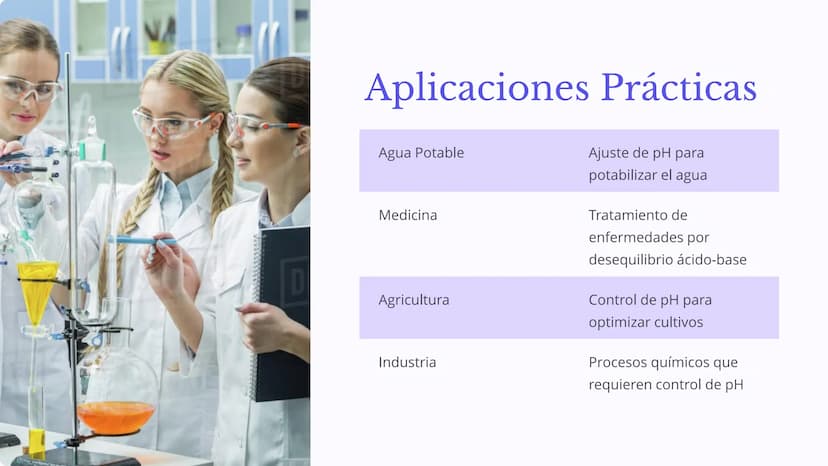 Aplicaciones Prácticas

| | |
|---|---|
| Agua Potable | Ajuste de pH para potabilizar el agua |
| Medicina | Tratamiento de enfermedades por desequilibrio ácido-base |
| Agricultura | Control de pH para optimizar cultivos |
| Industria | Procesos químicos que requieren control de pH |